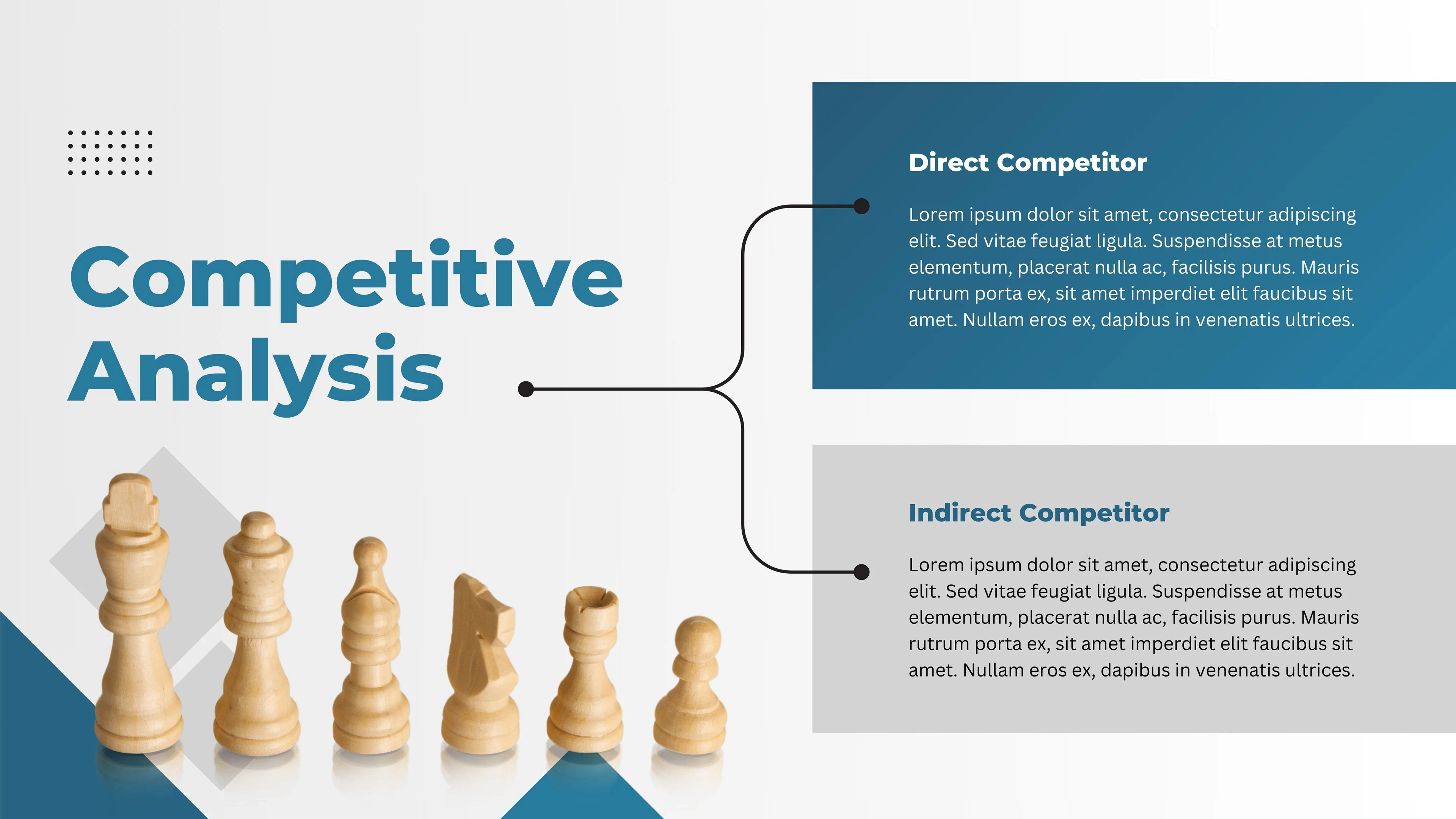 Competitive Analysis

Direct Competitor

Lorem ipsum dolor sit amet, consectetur adipiscing elit. Sed vitae feugiat ligula. Suspendisse at metus elementum, placerat nulla ac, facilisis purus. Mauris rutrum porta ex, sit amet imperdiet elit faucibus sit amet. Nullam eros ex, dapibus in venenatis ultrices.

Indirect Competitor

Lorem ipsum dolor sit amet, consectetur adipiscing elit. Sed vitae feugiat ligula. Suspendisse at metus elementum, placerat nulla ac, facilisis purus. Mauris rutrum porta ex, sit amet imperdiet elit faucibus sit amet. Nullam eros ex, dapibus in venenatis ultrices.